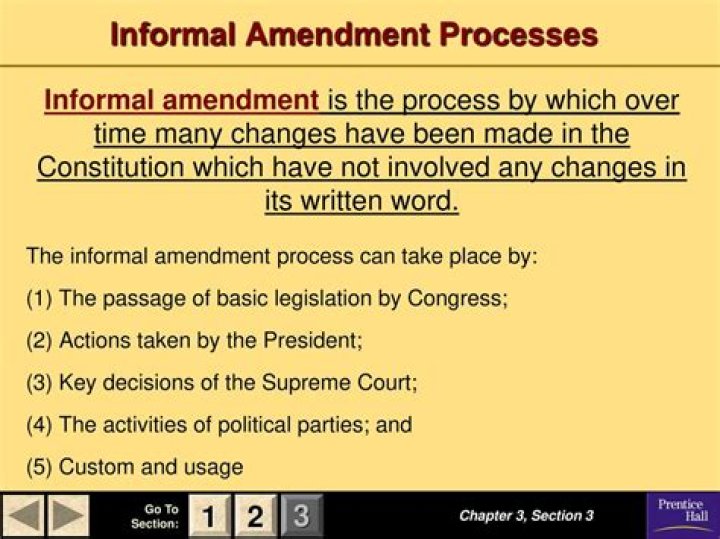 Informal Amendment Processes

Informal amendment is the process by which over time many changes have been made in the Constitution which have not involved any changes in its written word.

The informal amendment process can take place by:

(1) The passage of basic legislation by Congress;

(2) Actions taken by the President;

(3) Key decisions of the Supreme Court;

(4) The activities of political parties; and

(5) Custom and usage

Go To Section: 1 2 3

Chapter 3, Section 3

Prentice Hall